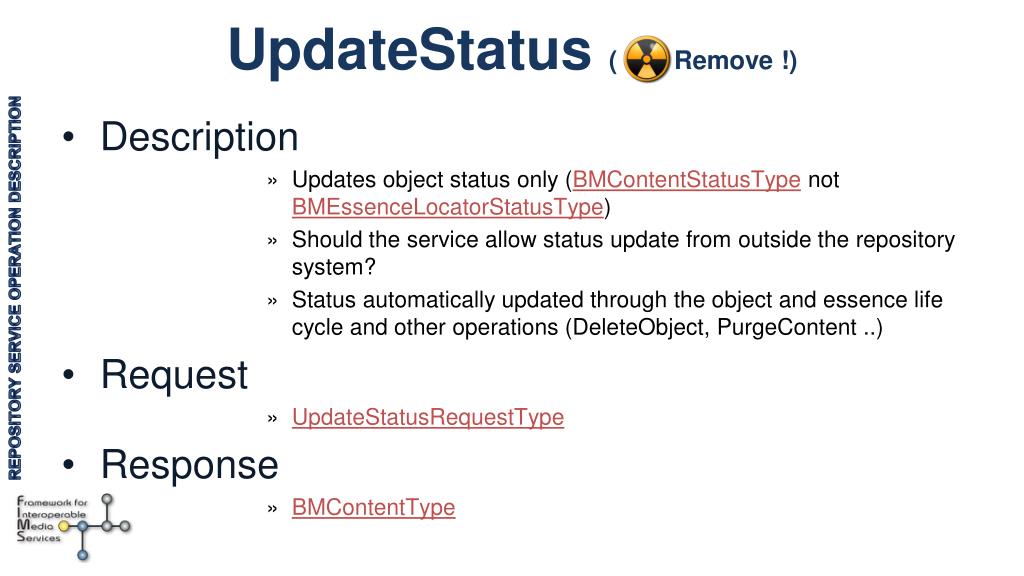 UpdateStatus ( Remove !)

REPOSITORY SERVICE OPERATION DESCRIPTION

• Description

» Updates object status only (BMContentStatusType not BMEssenceLocatorStatusType)

» Should the service allow status update from outside the repository system?

» Status automatically updated through the object and essence life cycle and other operations (DeleteObject, PurgeContent ..)

• Request

» UpdateStatusRequestType

• Response

» BMContentType

Framework for Interoperable Media Services